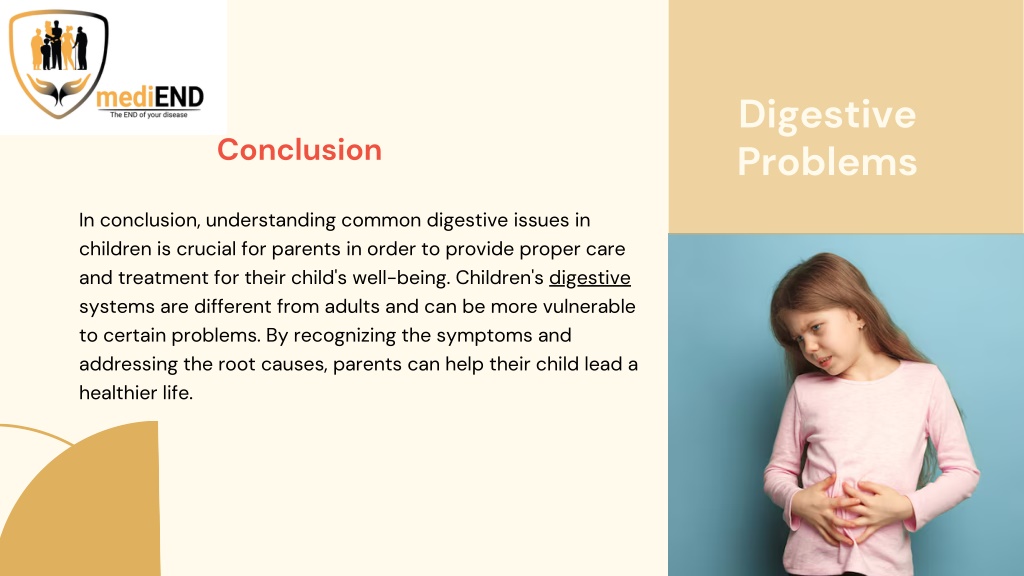 mediEND
The END of your disease

Conclusion

In conclusion, understanding common digestive issues in children is crucial for parents in order to provide proper care and treatment for their child's well-being. Children's digestive systems are different from adults and can be more vulnerable to certain problems. By recognizing the symptoms and addressing the root causes, parents can help their child lead a healthier life.

Digestive Problems